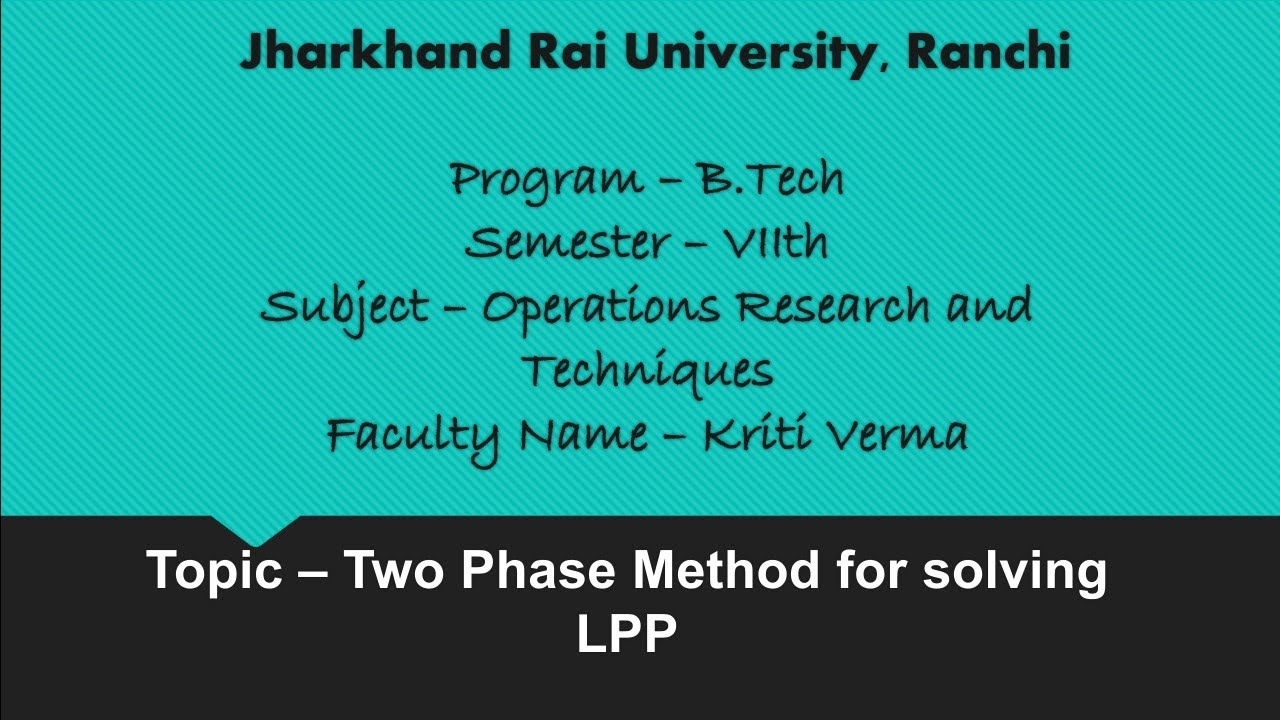 Jharkhand Rai University, Ranchi

Program – B.Tech
Semester – VIIth
Subject – Operations Research and Techniques
Faculty Name – Kriti Verma

Topic – Two Phase Method for solving LPP